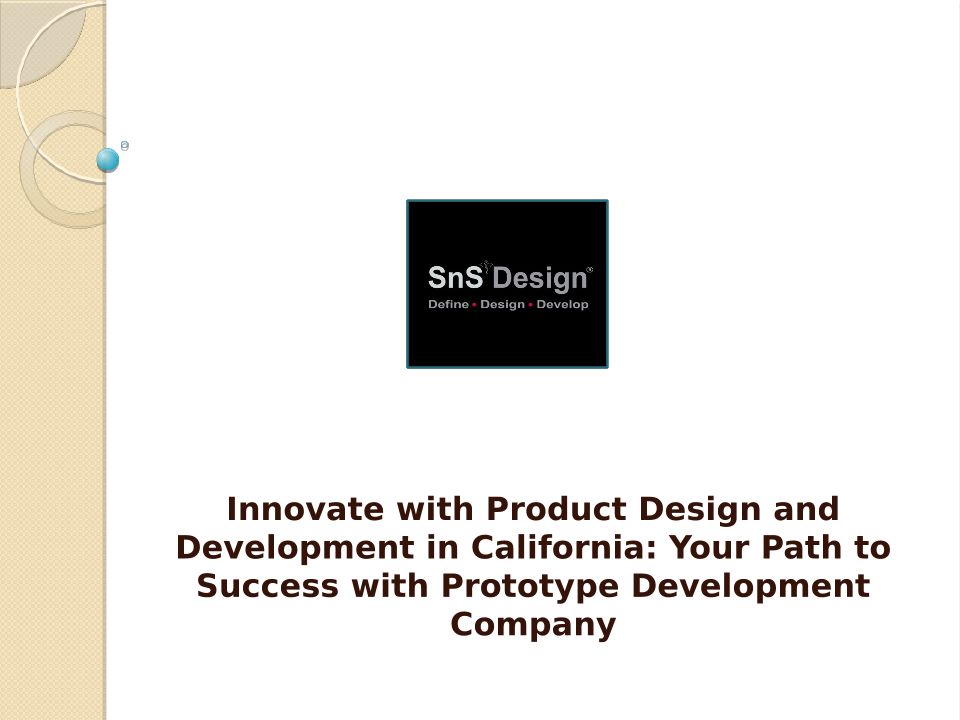 SnS Design
Define • Design • Develop

Innovate with Product Design and Development in California: Your Path to Success with Prototype Development Company